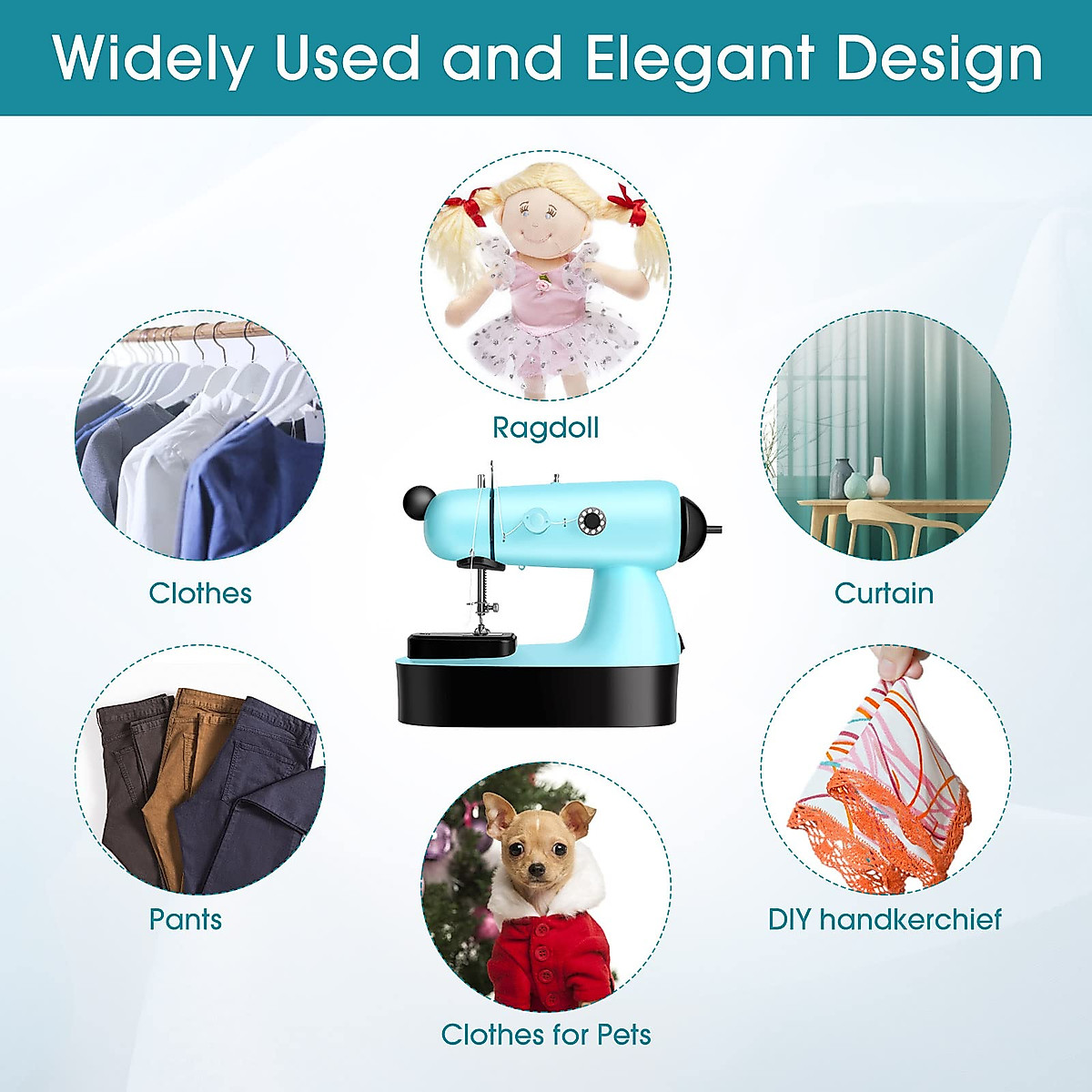 Widely Used and Elegant Design

Ragdoll

Clothes

Curtain

Pants

DIY handkerchief

Clothes for Pets